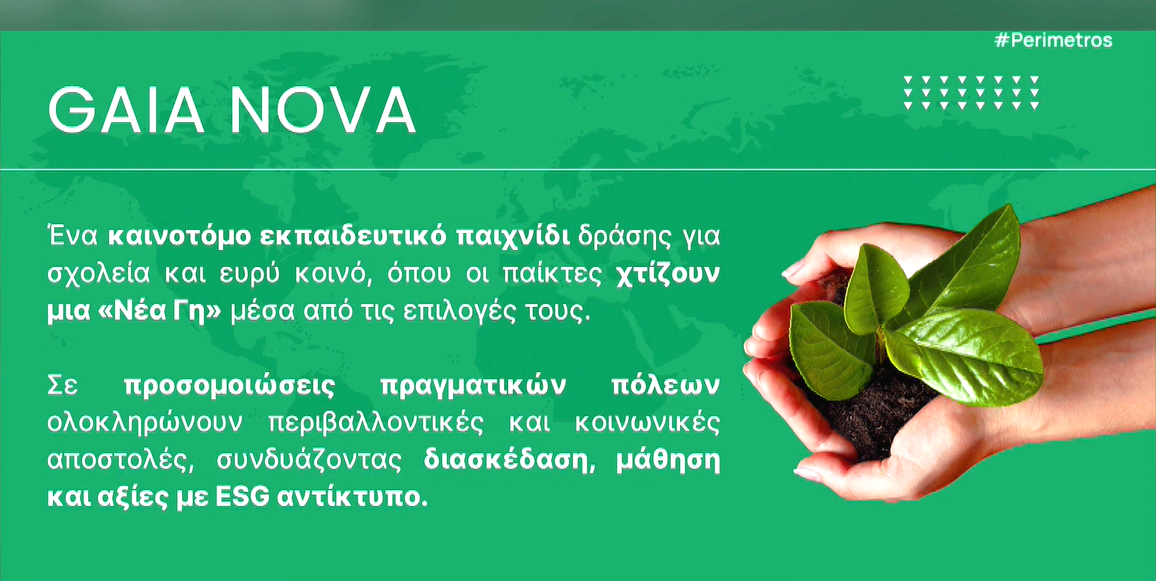 #Perimetros

GAIA NOVA

Ένα καινοτόμο εκπαιδευτικό παιχνίδι δράσης για σχολεία και ευρύ κοινό, όπου οι παίκτες χτίζουν μια «Νέα Γη» μέσα από τις επιλογές τους.

Σε προσομοιώσεις πραγματικών πόλεων ολοκληρώνουν περιβαλλοντικές και κοινωνικές αποστολές, συνδυάζοντας διασκέδαση, μάθηση και αξίες με ESG αντίκτυπο.